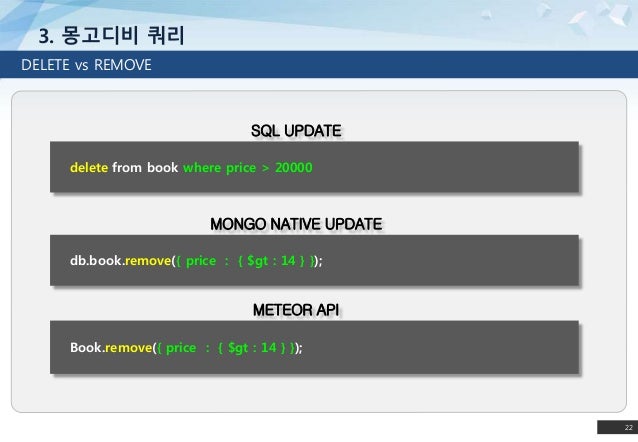 3. 몽고디비 쿼리

DELETE vs REMOVE

SQL UPDATE

delete from book where price > 20000

MONGO NATIVE UPDATE

db.book.remove({ price : { $gt : 14 } });

METEOR API

Book.remove({ price : { $gt : 14 } });

22